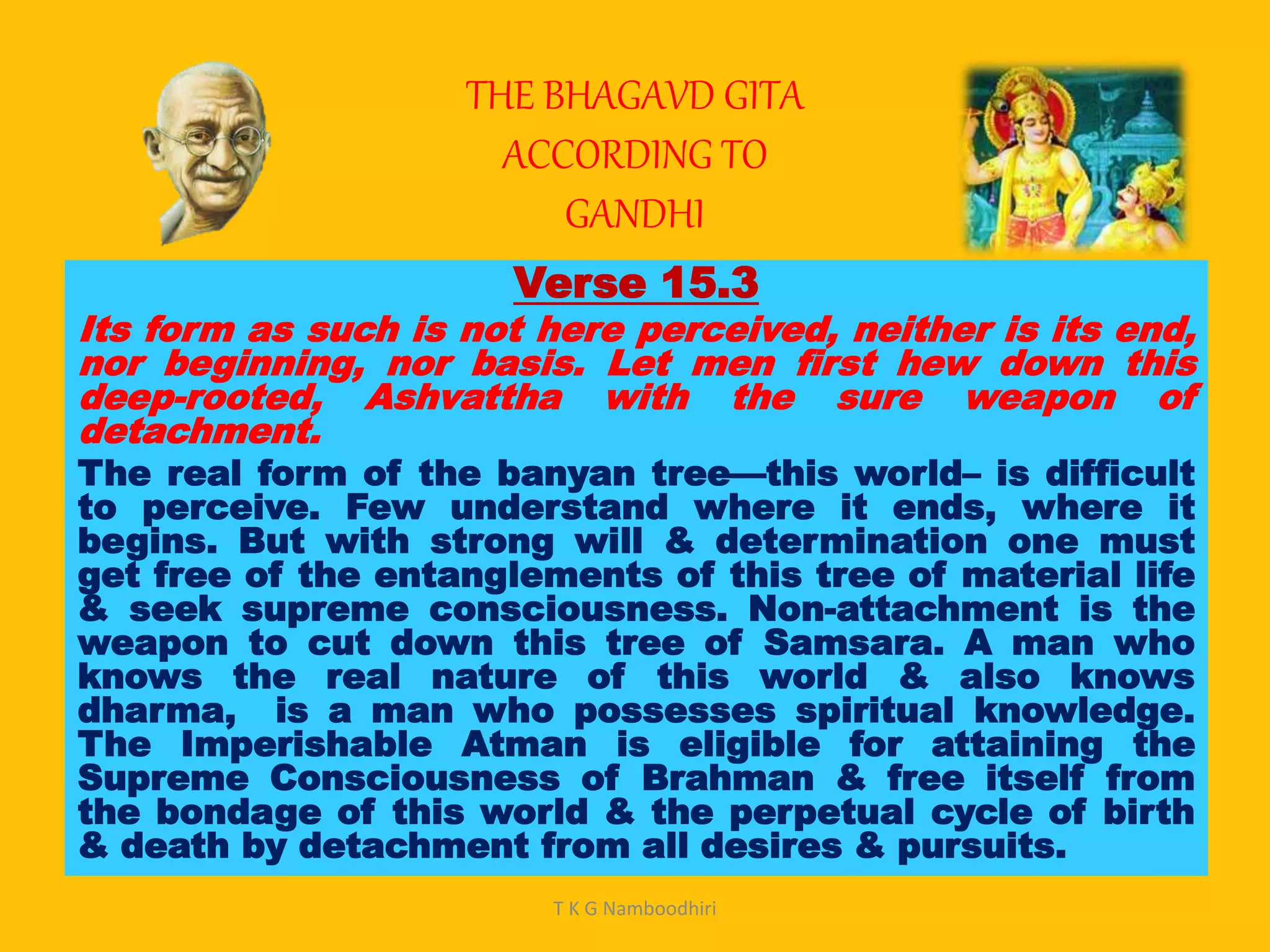 THE BHAGAVD GITA
ACCORDING TO
GANDHI

Verse 15.3

Its form as such is not here perceived, neither is its end, nor beginning, nor basis. Let men first hew down this deep-rooted, Ashvattha with the sure weapon of detachment.

The real form of the banyan tree—this world– is difficult to perceive. Few understand where it ends, where it begins. But with strong will & determination one must get free of the entanglements of this tree of material life & seek supreme consciousness. Non-attachment is the weapon to cut down this tree of Samsara. A man who knows the real nature of this world & also knows dharma, is a man who possesses spiritual knowledge. The Imperishable Atman is eligible for attaining the Supreme Consciousness of Brahman & free itself from the bondage of this world & the perpetual cycle of birth & death by detachment from all desires & pursuits.

T K G Namboodhiri